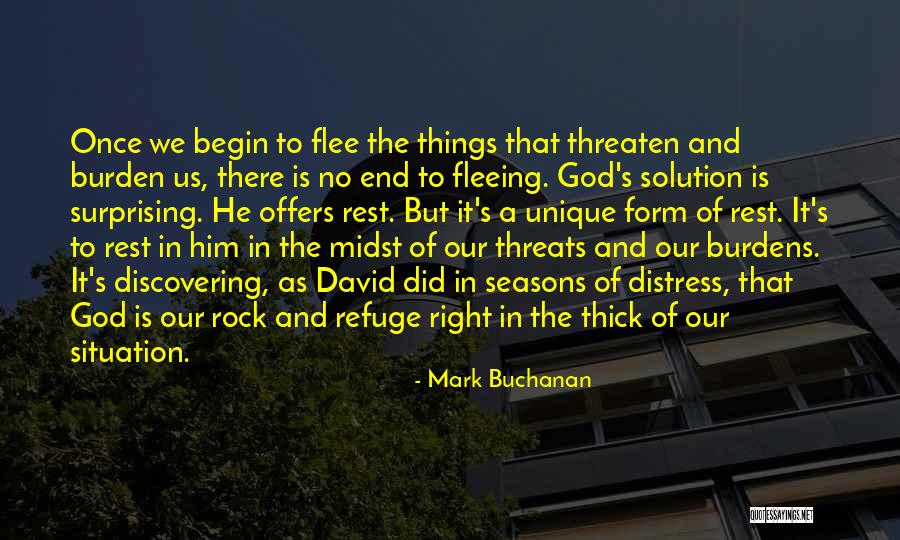 Once we begin to flee the things that threaten and burden us, there is no end to fleeing. God's solution is surprising. He offers rest. But it's a unique form of rest. It's to rest in him in the midst of our threats and our burdens. It's discovering, as David did in seasons of distress, that God is our rock and refuge right in the thick of our situation.

- Mark Buchanan

QUOTESSAYINGS.NET